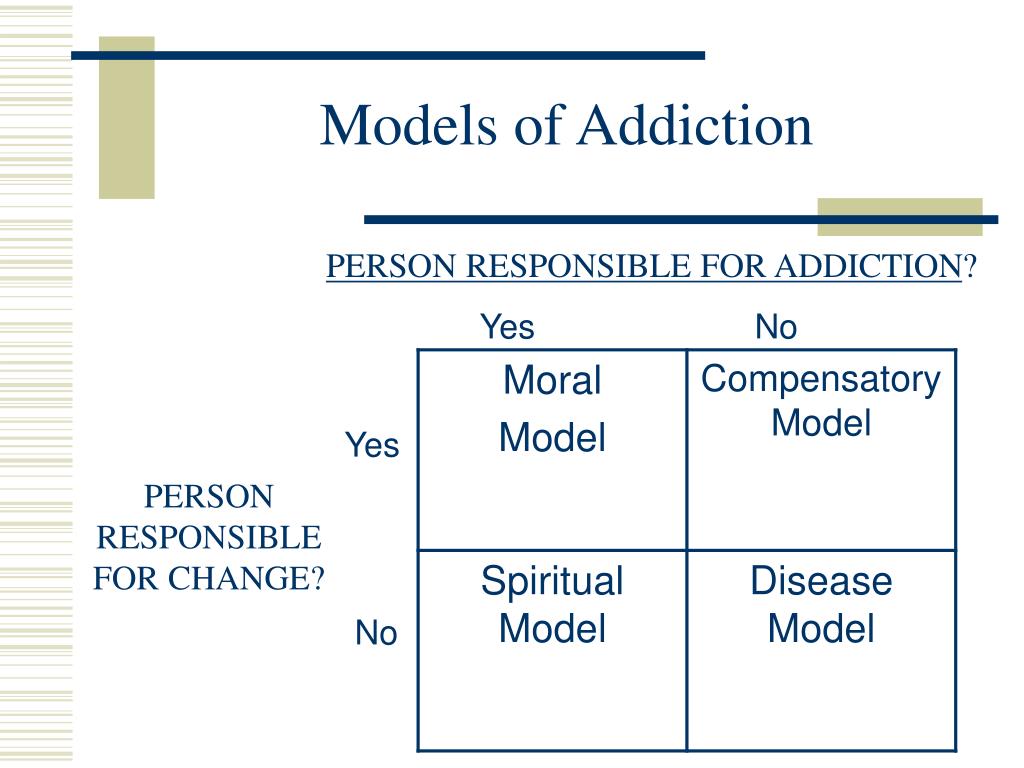 Models of Addiction

PERSON RESPONSIBLE FOR ADDICTION?

PERSON RESPONSIBLE FOR CHANGE?

| | Yes | No |
|---|---|---|
| Yes | Moral Model | Compensatory Model |
| No | Spiritual Model | Disease Model |